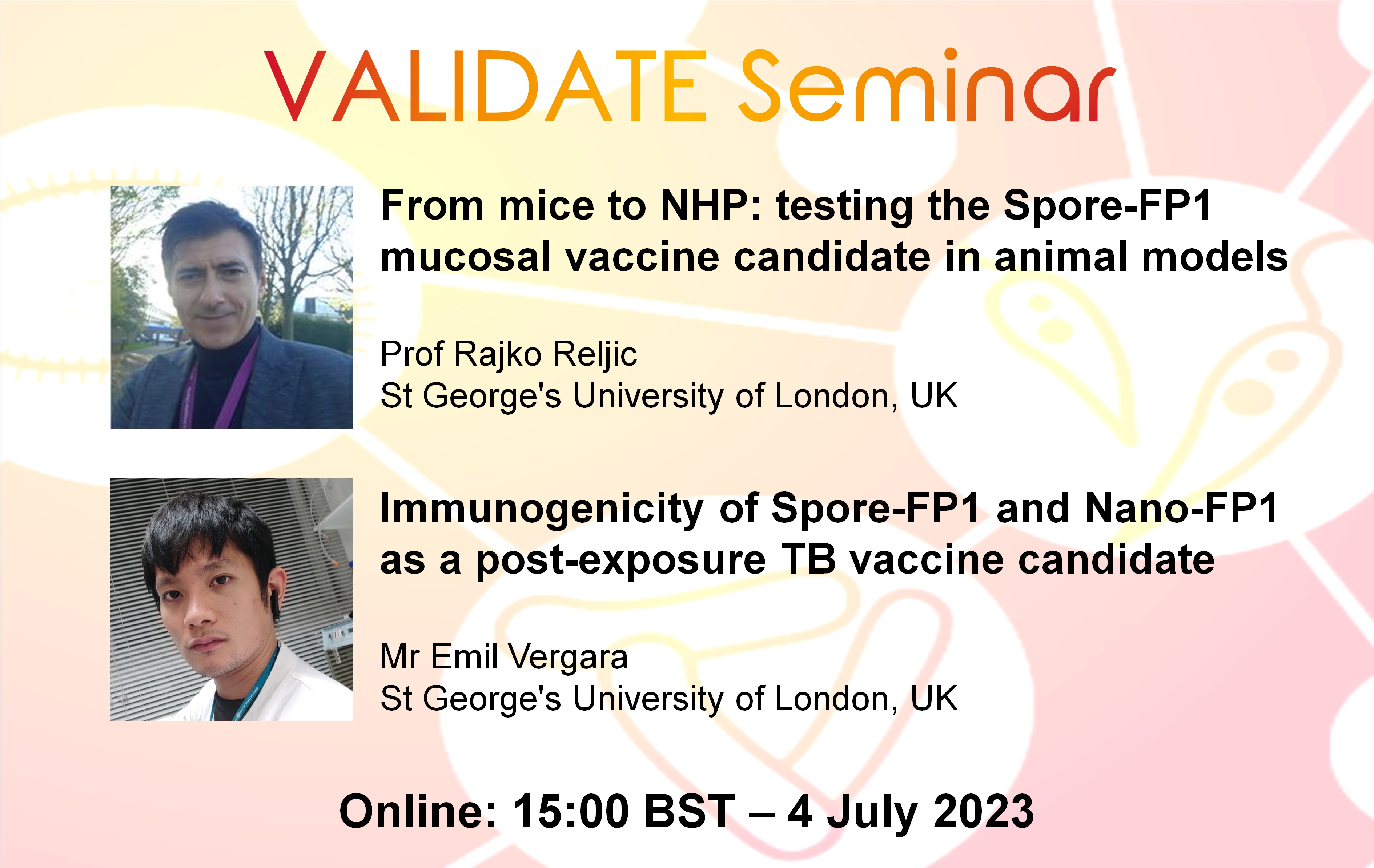 VALIDATE Seminar

From mice to NHP: testing the Spore-FP1 mucosal vaccine candidate in animal models

Prof Rajko Reljic
St George's University of London, UK

Immunogenicity of Spore-FP1 and Nano-FP1 as a post-exposure TB vaccine candidate

Mr Emil Vergara
St George's University of London, UK

Online: 15:00 BST – 4 July 2023